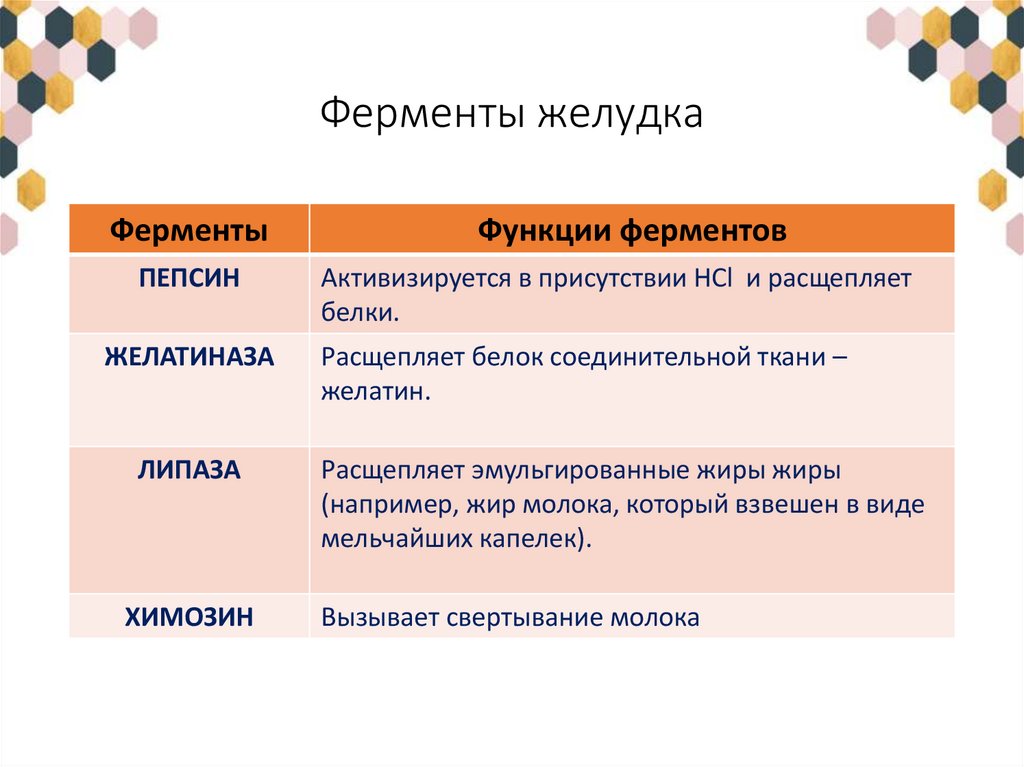 Ферменты желудка

| Ферменты | Функции ферментов |
|---|---|
| ПЕПСИН | Активизируется в присутствии $HCl$ и расщепляет белки. |
| ЖЕЛАТИНАЗА | Расщепляет белок соединительной ткани – желатин. |
| ЛИПАЗА | Расщепляет эмульгированные жиры жиры (например, жир молока, который взвешен в виде мельчайших капелек). |
| ХИМОЗИН | Вызывает свертывание молока |